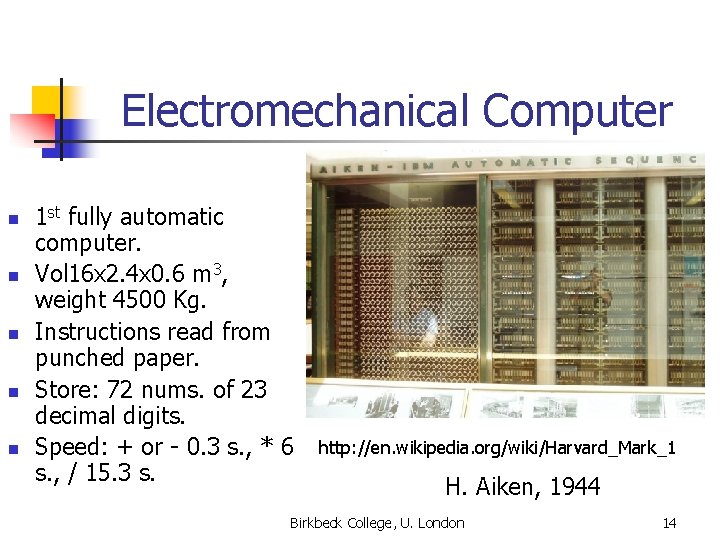 Electromechanical Computer

AIKEN - IBM AUTOMATIC SEQUENC

- $1^{st}$ fully automatic computer.
- Vol16x2.4x0.6 $m^3$, weight 4500 Kg.
- Instructions read from punched paper.
- Store: 72 nums. of 23 decimal digits.
- Speed: + or - 0.3 s., * 6 s., / 15.3 s.

http://en.wikipedia.org/wiki/Harvard_Mark_1

H. Aiken, 1944

Birkbeck College, U. London

14